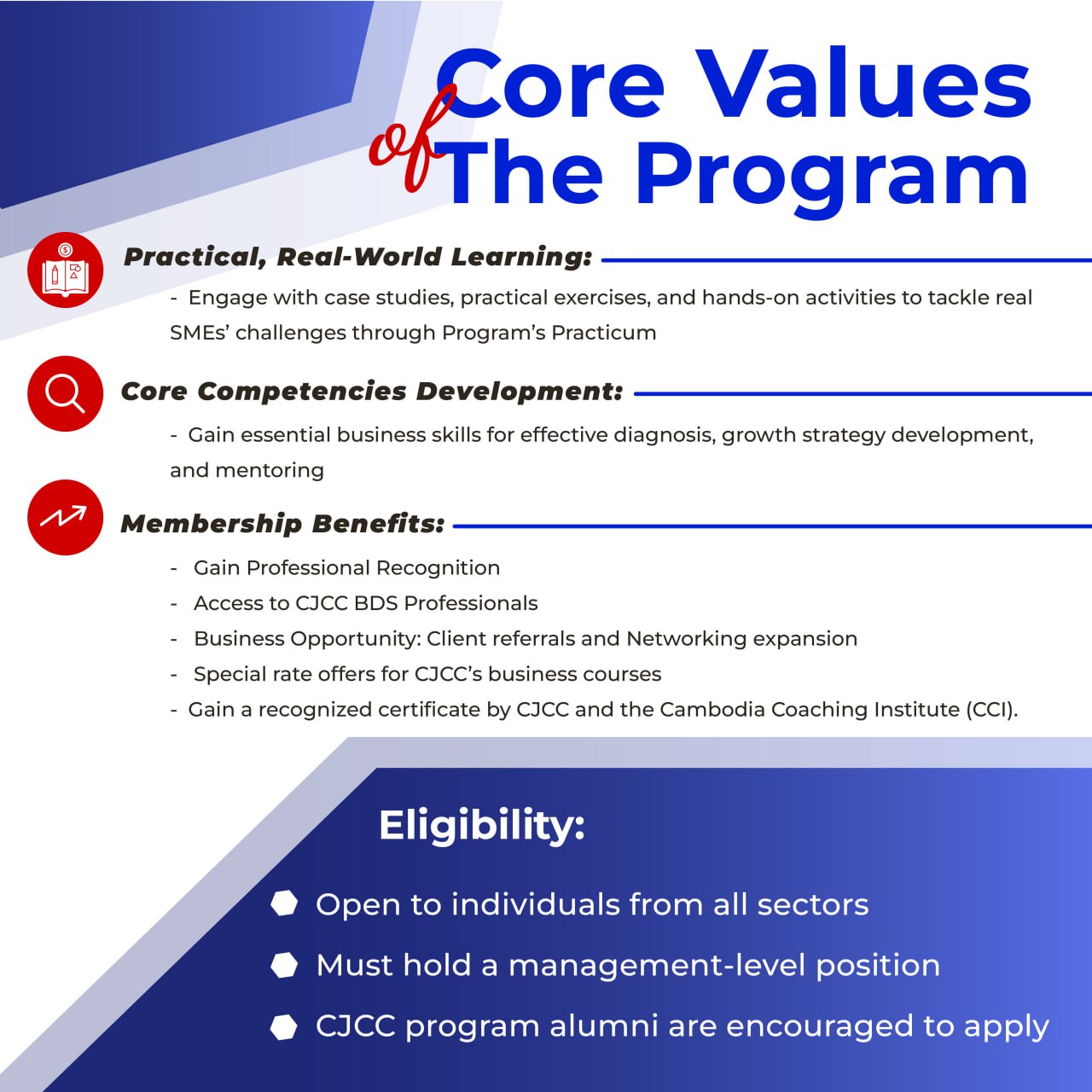 Core Values of The Program

Practical, Real-World Learning:

- Engage with case studies, practical exercises, and hands-on activities to tackle real SMEs' challenges through Program's Practicum

Core Competencies Development:

- Gain essential business skills for effective diagnosis, growth strategy development, and mentoring

Membership Benefits:

- Gain Professional Recognition
- Access to CJCC BDS Professionals
- Business Opportunity: Client referrals and Networking expansion
- Special rate offers for CJCC's business courses
- Gain a recognized certificate by CJCC and the Cambodia Coaching Institute (CCI).

Eligibility:

Open to individuals from all sectors
Must hold a management-level position
CJCC program alumni are encouraged to apply